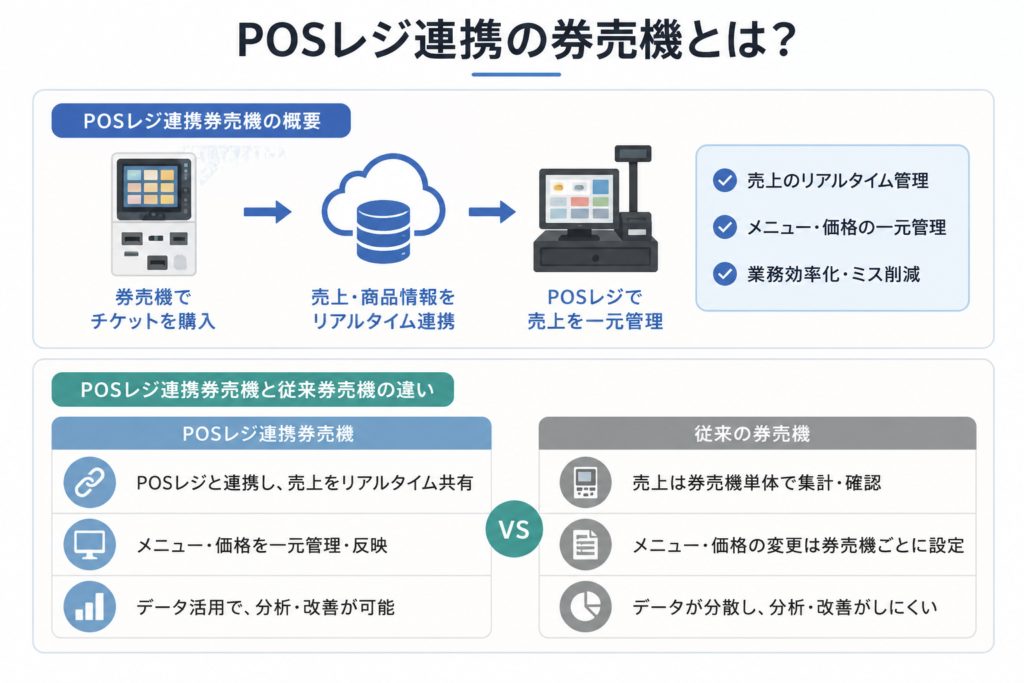 POSレジ連携の券売機とは？

POSレジ連携券売機の概要

券売機で
チケットを購入

売上・商品情報を
リアルタイム連携

POSレジで
売上を一元管理

売上のリアルタイム管理

メニュー・価格の一元管理

業務効率化・ミス削減

POSレジ連携券売機と従来券売機の違い

POSレジ連携券売機

POSレジと連携し、売上をリアルタイム共有

メニュー・価格を一元管理・反映

データ活用で、分析・改善が可能

VS

従来の券売機

売上は券売機単体で集計・確認

メニュー・価格の変更は券売機ごとに設定

データが分散し、分析・改善がしにくい